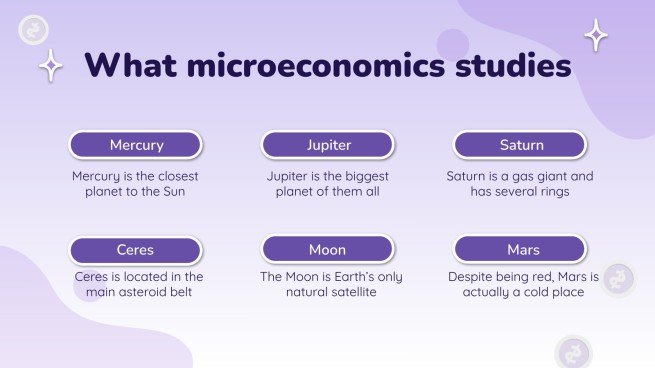 What microeconomics studies

Mercury

Mercury is the closest planet to the Sun

Jupiter

Jupiter is the biggest planet of them all

Saturn

Saturn is a gas giant and has several rings

Ceres

Ceres is located in the main asteroid belt

Moon

The Moon is Earth's only natural satellite

Mars

Despite being red, Mars is actually a cold place